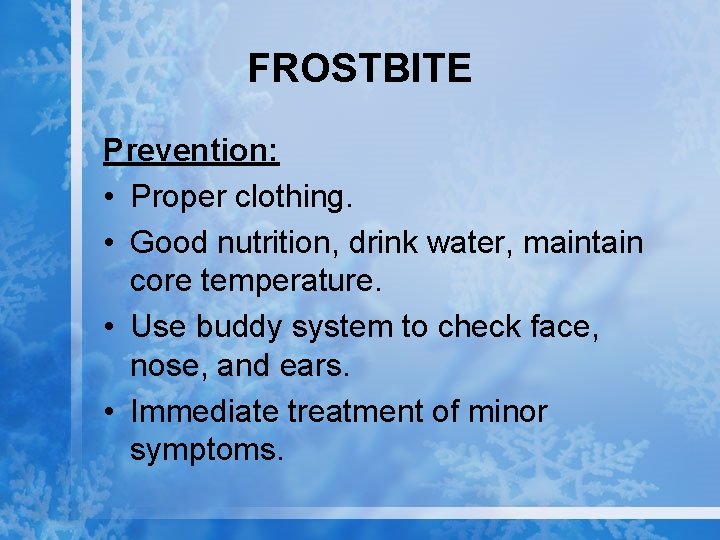 FROSTBITE

Prevention:
• Proper clothing.
• Good nutrition, drink water, maintain core temperature.
• Use buddy system to check face, nose, and ears.
• Immediate treatment of minor symptoms.